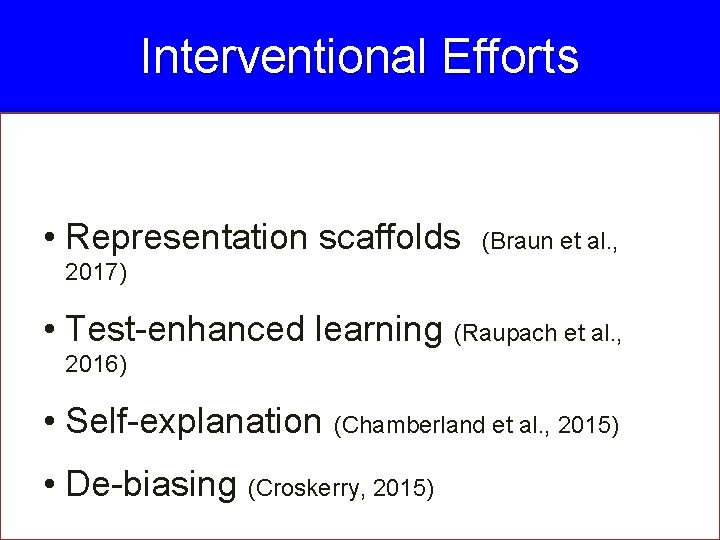 Interventional Efforts

• Representation scaffolds (Braun et al., 2017)

• Test-enhanced learning (Raupach et al., 2016)

• Self-explanation (Chamberland et al., 2015)

• De-biasing (Croskerry, 2015)